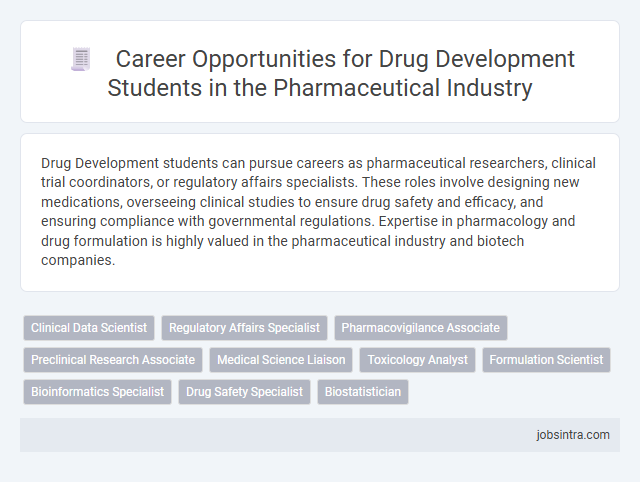 Career Opportunities for Drug Development Students in the Pharmaceutical Industry

Drug Development students can pursue careers as pharmaceutical researchers, clinical trial coordinators, or regulatory affairs specialists. These roles involve designing new medications, overseeing clinical studies to ensure drug safety and efficacy, and ensuring compliance with governmental regulations. Expertise in pharmacology and drug formulation is highly valued in the pharmaceutical industry and biotech companies.

Clinical Data Scientist
Regulatory Affairs Specialist
Pharmacovigilance Associate
Preclinical Research Associate
Medical Science Liaison
Toxicology Analyst
Formulation Scientist
Bioinformatics Specialist
Drug Safety Specialist
Biostatistician

jobsintra.com